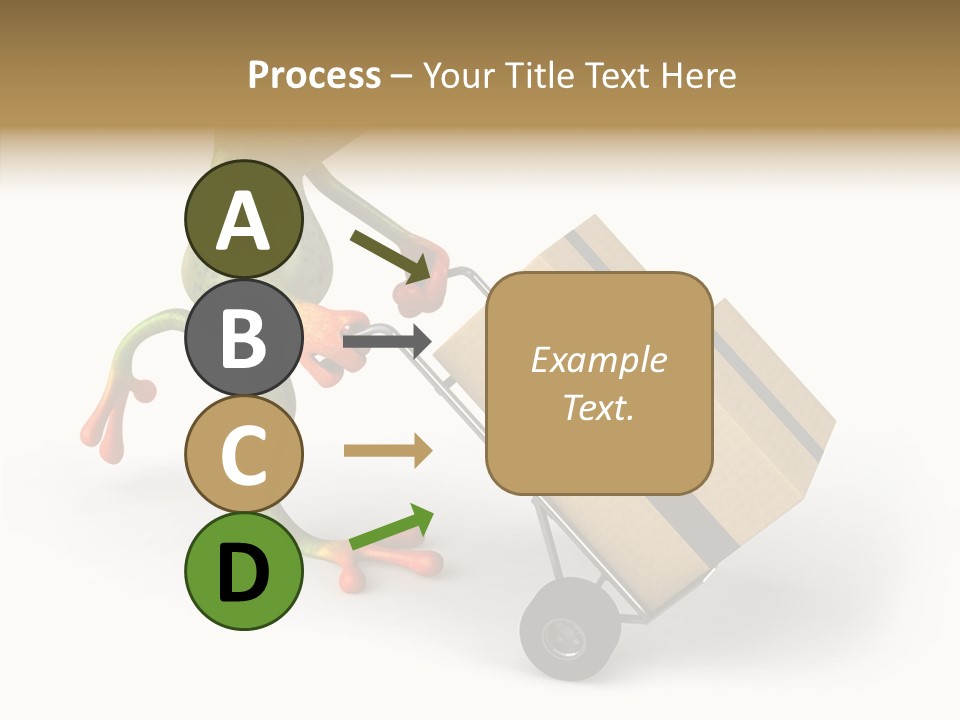 Process – Your Title Text Here

A

B

C

D

Example Text.